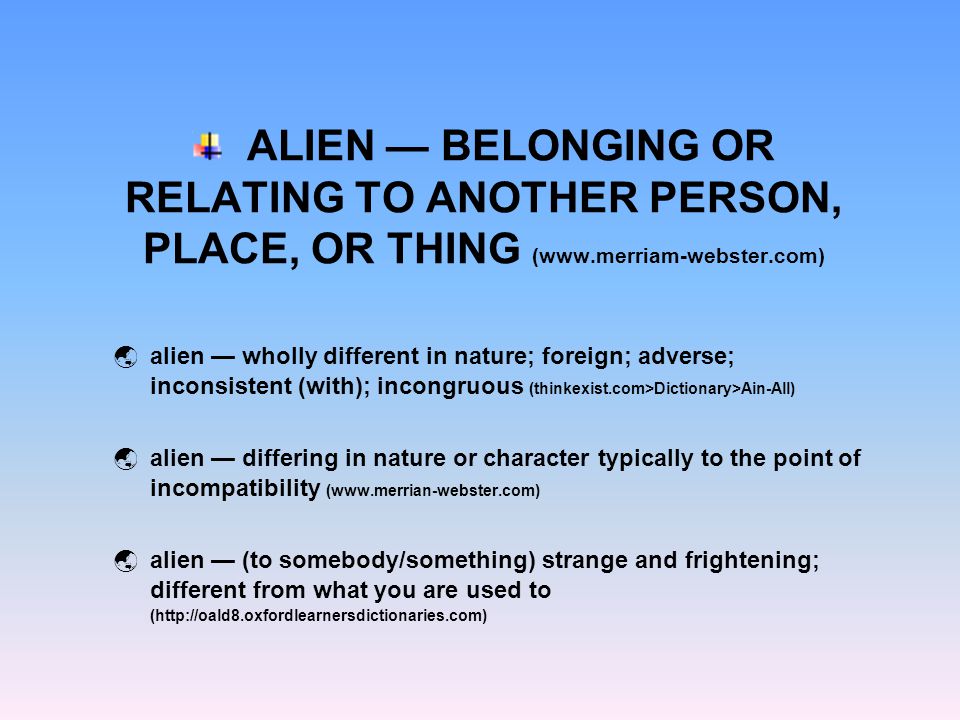 ALIEN — BELONGING OR RELATING TO ANOTHER PERSON, PLACE, OR THING (www.merriam-webster.com)

alien — wholly different in nature; foreign; adverse; inconsistent (with); incongruous (thinkexist.com>Dictionary>Ain-All)

alien — differing in nature or character typically to the point of incompatibility (www.merrian-webster.com)

alien — (to somebody/something) strange and frightening; different from what you are used to (http://oald8.oxfordlearnersdictionaries.com)